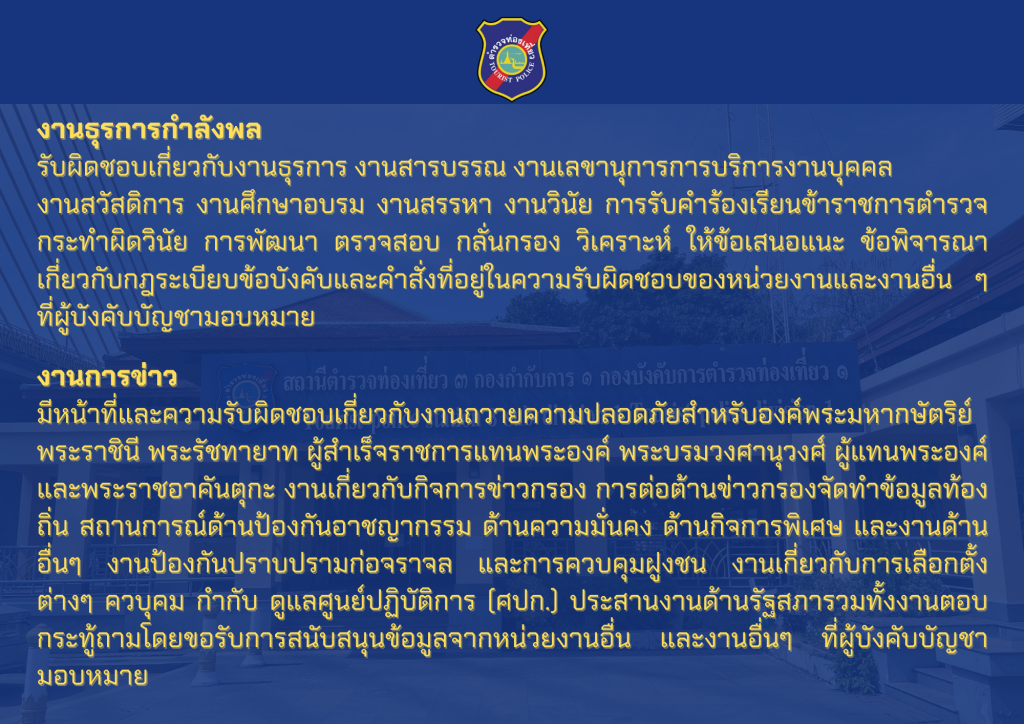 ตำรวจท่องเที่ยว
TOURIST POLICE

งานธุรการกำลังพล
รับผิดชอบเกี่ยวกับงานธุรการ งานสารบรรณ งานเลขานุการการบริการงานบุคคล งานสวัสดิการ งานศึกษาอบรม งานสรรหา งานวินัย การรับคำร้องเรียนข้าราชการตำรวจกระทำผิดวินัย การพัฒนา ตรวจสอบ กลั่นกรอง วิเคราะห์ ให้ข้อเสนอแนะ ข้อพิจารณาเกี่ยวกับกฎระเบียบข้อบังคับและคำสั่งที่อยู่ในความรับผิดชอบของหน่วยงานและงานอื่น ๆ ที่ผู้บังคับบัญชามอบหมาย

สถานีตำรวจท่องเที่ยว ๓ กองกำกับการ ๑ กองบังคับการตำรวจท่องเที่ยว ๑

งานการข่าว
มีหน้าที่และความรับผิดชอบเกี่ยวกับงานถวายความปลอดภัยสำหรับองค์พระมหากษัตริย์ พระราชินี พระรัชทายาท ผู้สำเร็จราชการแทนพระองค์ พระบรมวงศานุวงศ์ ผู้แทนพระองค์ และพระราชอาคันตุกะ งานเกี่ยวกับกิจการข่าวกรอง การต่อต้านข่าวกรองจัดทำข้อมูลท้องถิ่น สถานการณ์ด้านป้องกันอาชญากรรม ด้านความมั่นคง ด้านกิจการพิเศษ และงานด้านอื่นๆ งานป้องกันปราบปรามก่อจราจล และการควบคุมฝูงชน งานเกี่ยวกับการเลือกตั้งต่างๆ ควบคุม กำกับ ดูแลศูนย์ปฏิบัติการ (ศปก.) ประสานงานด้านรัฐสภารวมทั้งงานตอบกระทู้ถามโดยขอรับการสนับสนุนข้อมูลจากหน่วยงานอื่น และงานอื่นๆ ที่ผู้บังคับบัญชามอบหมาย